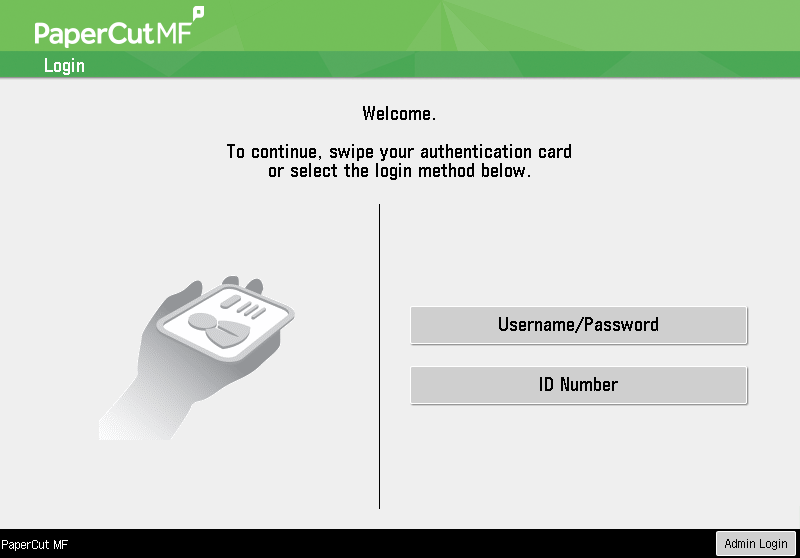 PaperCut MF

Login

Welcome.

To continue, swipe your authentication card or select the login method below.

Username/Password

ID Number

PaperCut MF

Admin Login